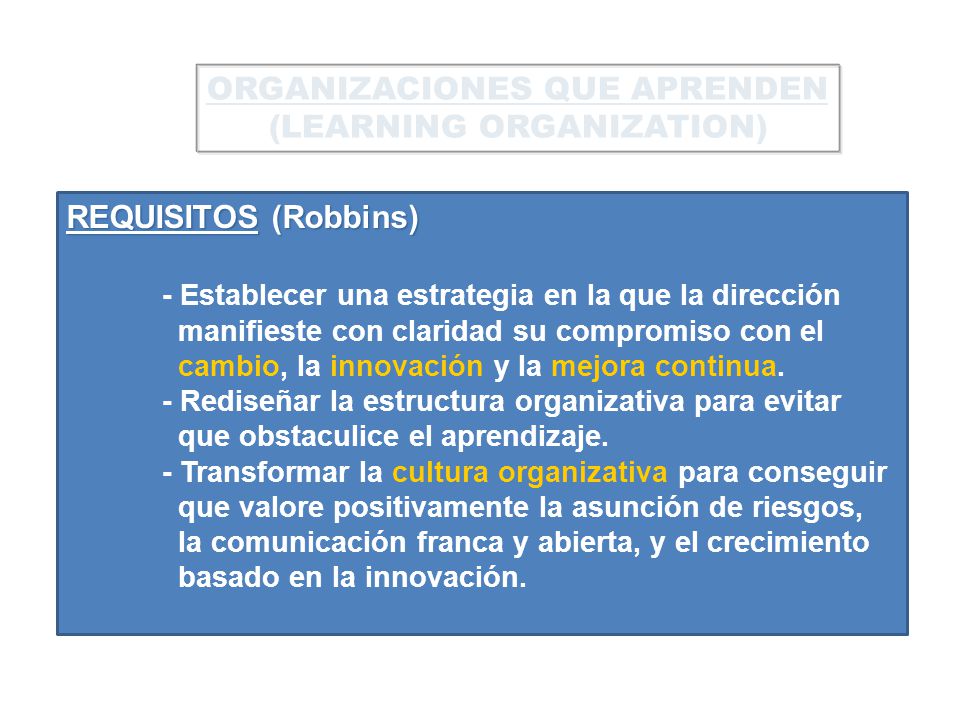 ORGANIZACIONES QUE APRENDEN
(LEARNING ORGANIZATION)

REQUISITOS (Robbins)

- Establecer una estrategia en la que la dirección manifieste con claridad su compromiso con el cambio, la innovación y la mejora continua.
- Rediseñar la estructura organizativa para evitar que obstaculice el aprendizaje.
- Transformar la cultura organizativa para conseguir que valore positivamente la asunción de riesgos, la comunicación franca y abierta, y el crecimiento basado en la innovación.